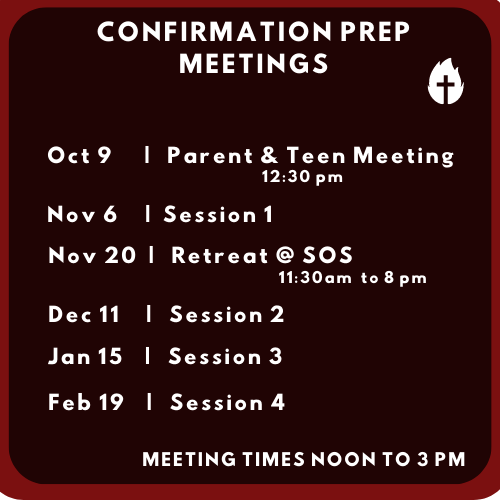 CONFIRMATION PREP MEETINGS

Oct 9 | Parent & Teen Meeting
12:30 pm

Nov 6 | Session 1

Nov 20 | Retreat @ SOS
11:30am to 8 pm

Dec 11 | Session 2

Jan 15 | Session 3

Feb 19 | Session 4

MEETING TIMES NOON TO 3 PM